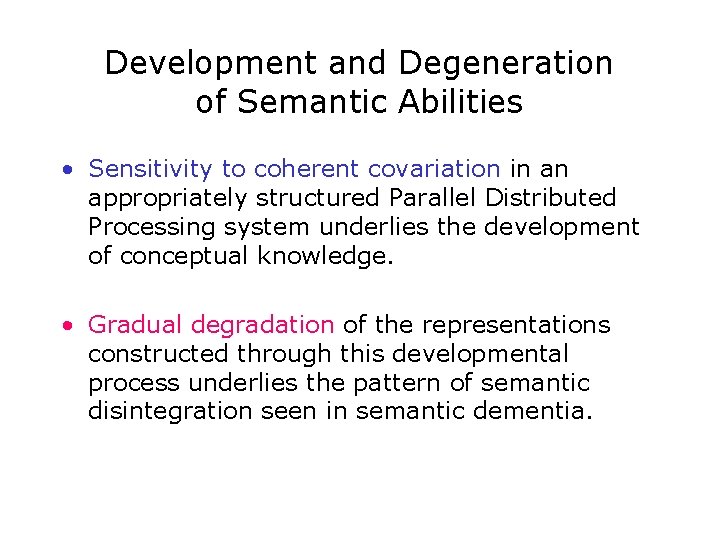 Development and Degeneration of Semantic Abilities

• Sensitivity to coherent covariation in an appropriately structured Parallel Distributed Processing system underlies the development of conceptual knowledge.

• Gradual degradation of the representations constructed through this developmental process underlies the pattern of semantic disintegration seen in semantic dementia.